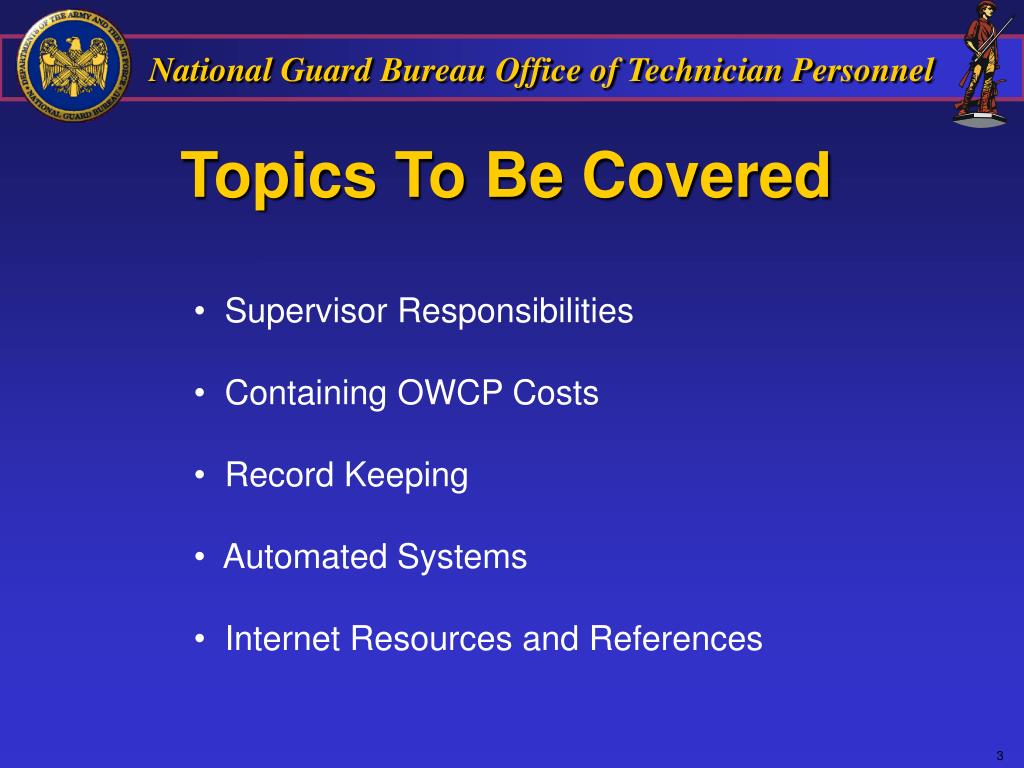 DEPARTMENTS OF THE ARMY AND THE AIR FORCE NATIONAL GUARD BUREAU

National Guard Bureau Office of Technician Personnel

Topics To Be Covered

• Supervisor Responsibilities

• Containing OWCP Costs

• Record Keeping

• Automated Systems

• Internet Resources and References

3